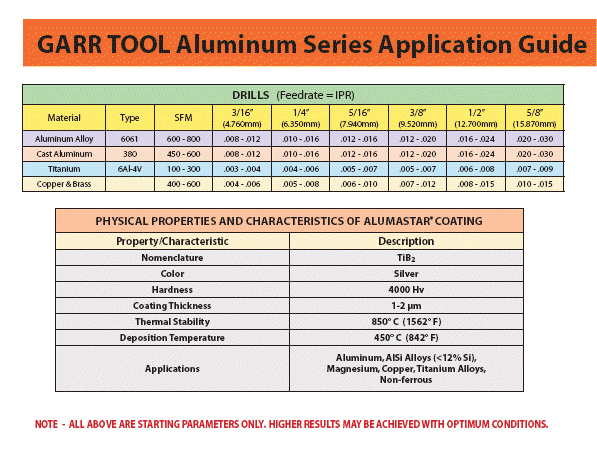 GARR TOOL Aluminum Series Application Guide

DRILLS (Feedrate = IPR)

| Material | Type | SFM | 3/16" (4.760mm) | 1/4" (6.350mm) | 5/16" (7.940mm) | 3/8" (9.520mm) | 1/2" (12.700mm) | 5/8" (15.870mm) |
|---|---|---|---|---|---|---|---|---|
| Aluminum Alloy | 6061 | 600 - 800 | .008 - .012 | .010 - .016 | .012 - .016 | .012 - .020 | .016 - .024 | .020 - .030 |
| Cast Aluminum | 380 | 450 - 600 | .008 - .012 | .010 - .016 | .012 - .016 | .012 - .020 | .016 - .024 | .020 - .030 |
| Titanium | 6Al-4V | 100 - 300 | .003 - .004 | .004 - .006 | .005 - .007 | .005 - .007 | .006 - .008 | .007 - .009 |
| Copper & Brass | | 400 - 600 | .004 - .006 | .005 - .008 | .006 - .010 | .007 - .012 | .008 - .015 | .010 - .015 |

PHYSICAL PROPERTIES AND CHARACTERISTICS OF ALUMASTAR® COATING

| Property/Characteristic | Description |
|---|---|
| Nomenclature | $TiB_2$ |
| Color | Silver |
| Hardness | 4000 Hv |
| Coating Thickness | 1-2 μm |
| Thermal Stability | 850° C (1562° F) |
| Deposition Temperature | 450° C (842° F) |
| Applications | Aluminum, AlSi Alloys (<12% Si), Magnesium, Copper, Titanium Alloys, Non-ferrous |

NOTE - ALL ABOVE ARE STARTING PARAMETERS ONLY. HIGHER RESULTS MAY BE ACHIEVED WITH OPTIMUM CONDITIONS.